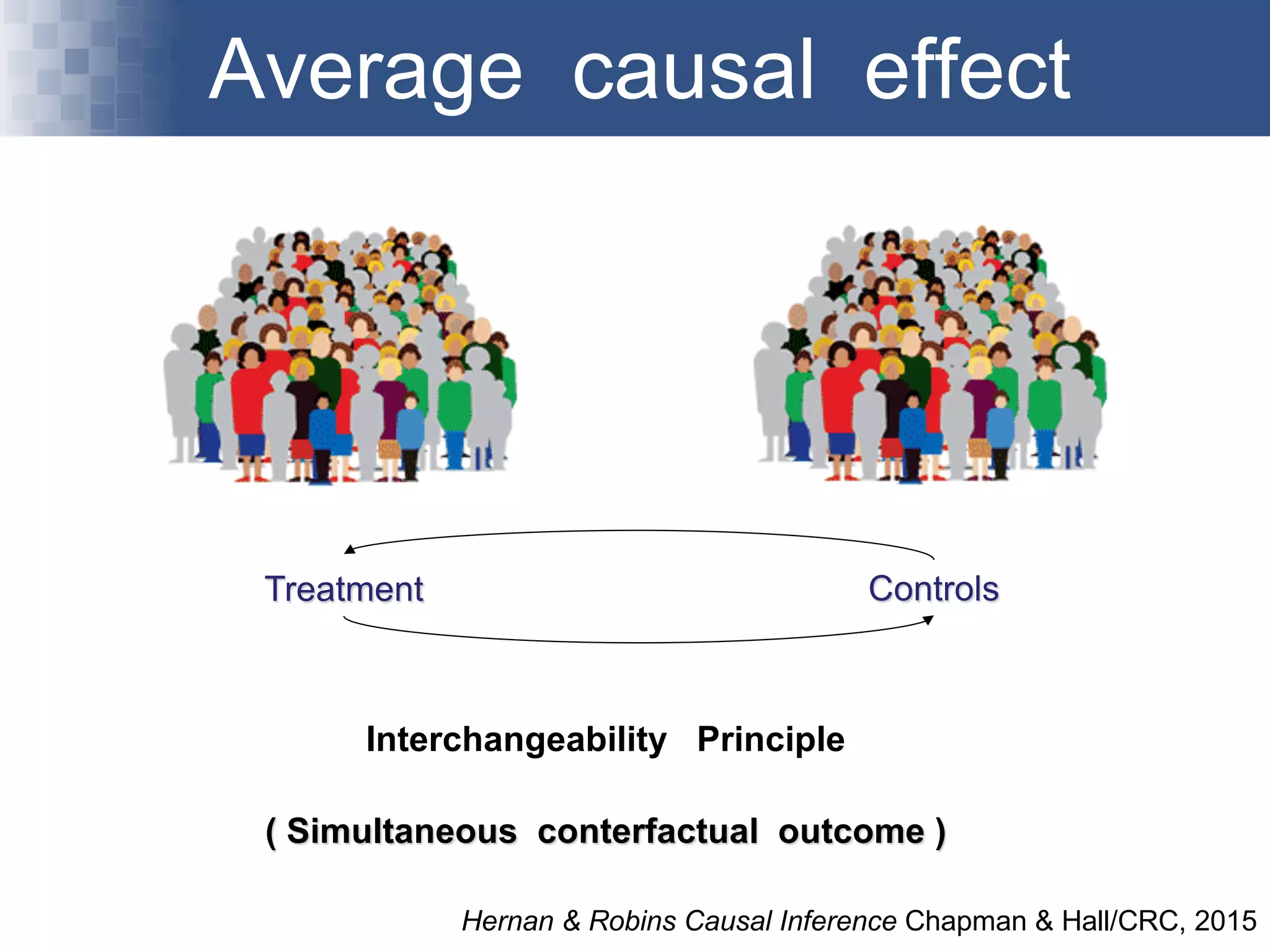 Average causal effect

Treatment

Controls

Interchangeability Principle

( Simultaneous conterfactual outcome )

Hernan & Robins Causal Inference Chapman & Hall/CRC, 2015